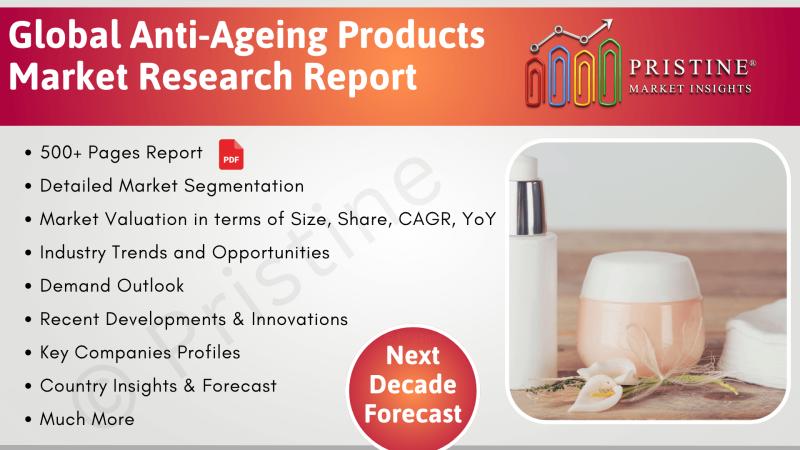 Global Anti-Ageing Products Market Research Report

PRISTINE®
MARKET INSIGHTS

• 500+ Pages Report PDF
• Detailed Market Segmentation
• Market Valuation in terms of Size, Share, CAGR, YoY
• Industry Trends and Opportunities
• Demand Outlook
• Recent Developments & Innovations
• Key Companies Profiles
• Country Insights & Forecast
• Much More

Next Decade Forecast

© Pristine